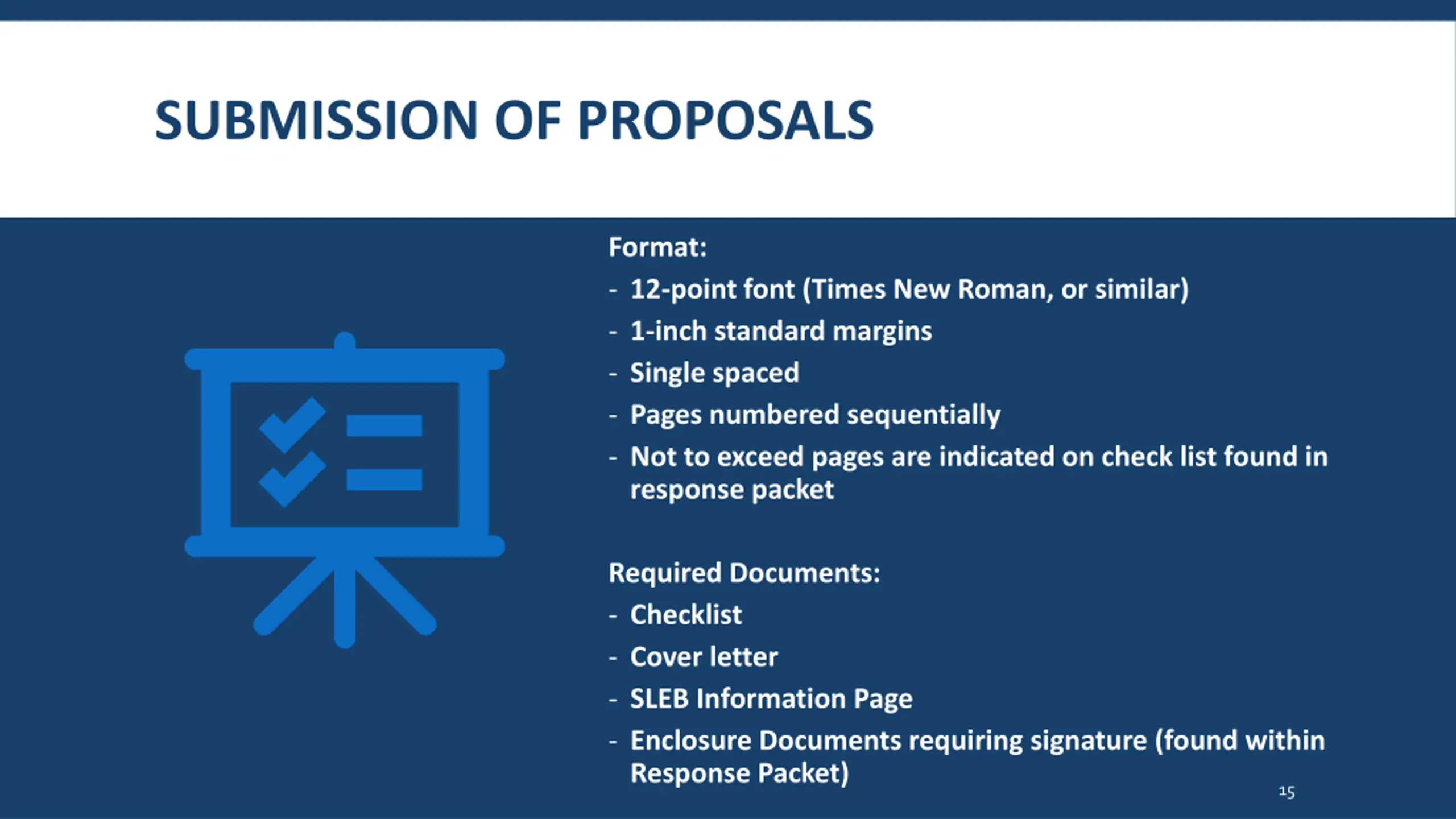 SUBMISSION OF PROPOSALS

Format:
- 12-point font (Times New Roman, or similar)
- 1-inch standard margins
- Single spaced
- Pages numbered sequentially
- Not to exceed pages are indicated on check list found in response packet

Required Documents:
- Checklist
- Cover letter
- SLEB Information Page
- Enclosure Documents requiring signature (found within Response Packet)

15